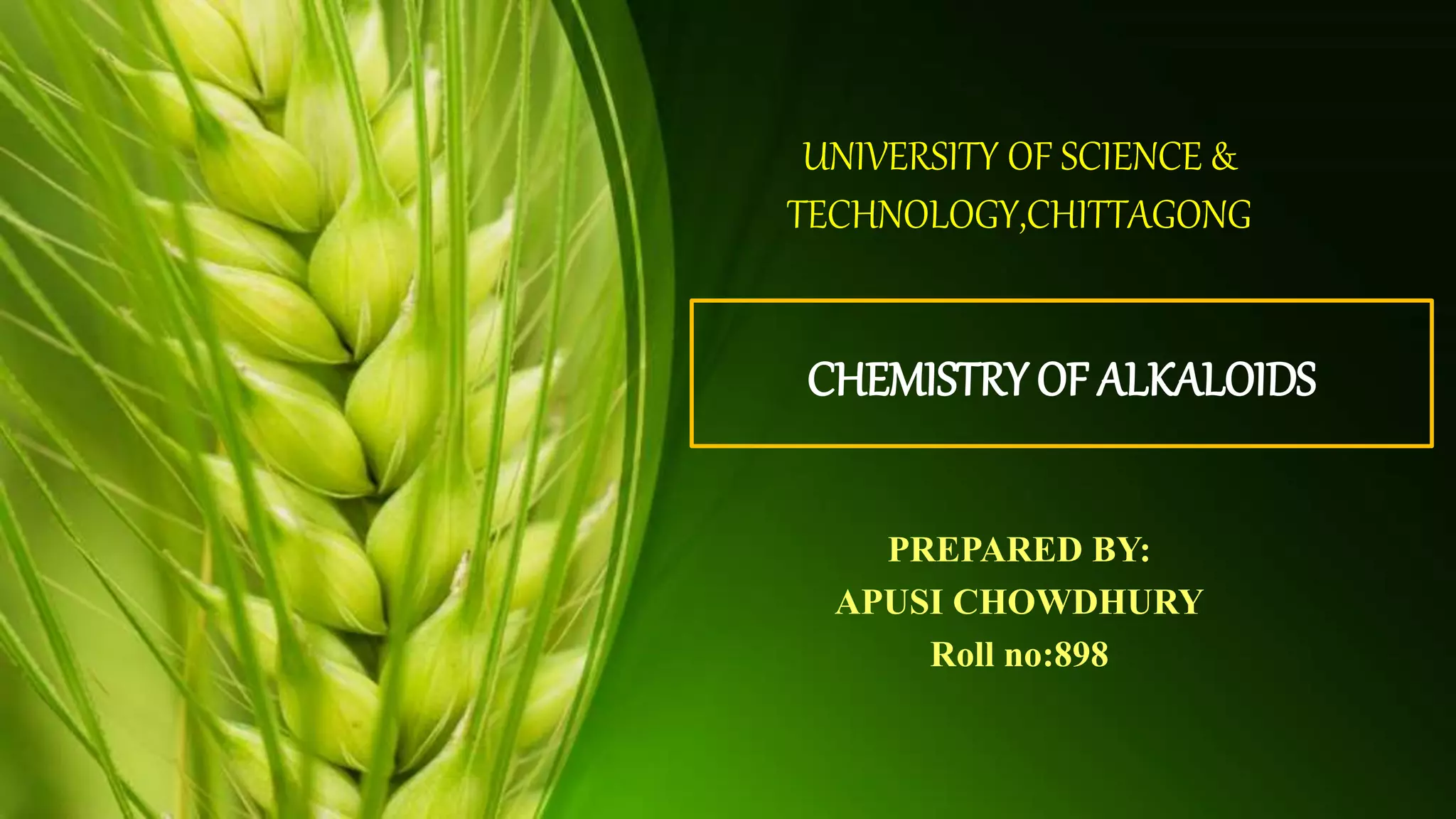 UNIVERSITY OF SCIENCE & TECHNOLOGY,CHITTAGONG

CHEMISTRY OF ALKALOIDS

PREPARED BY:
APUSI CHOWDHURY
Roll no:898